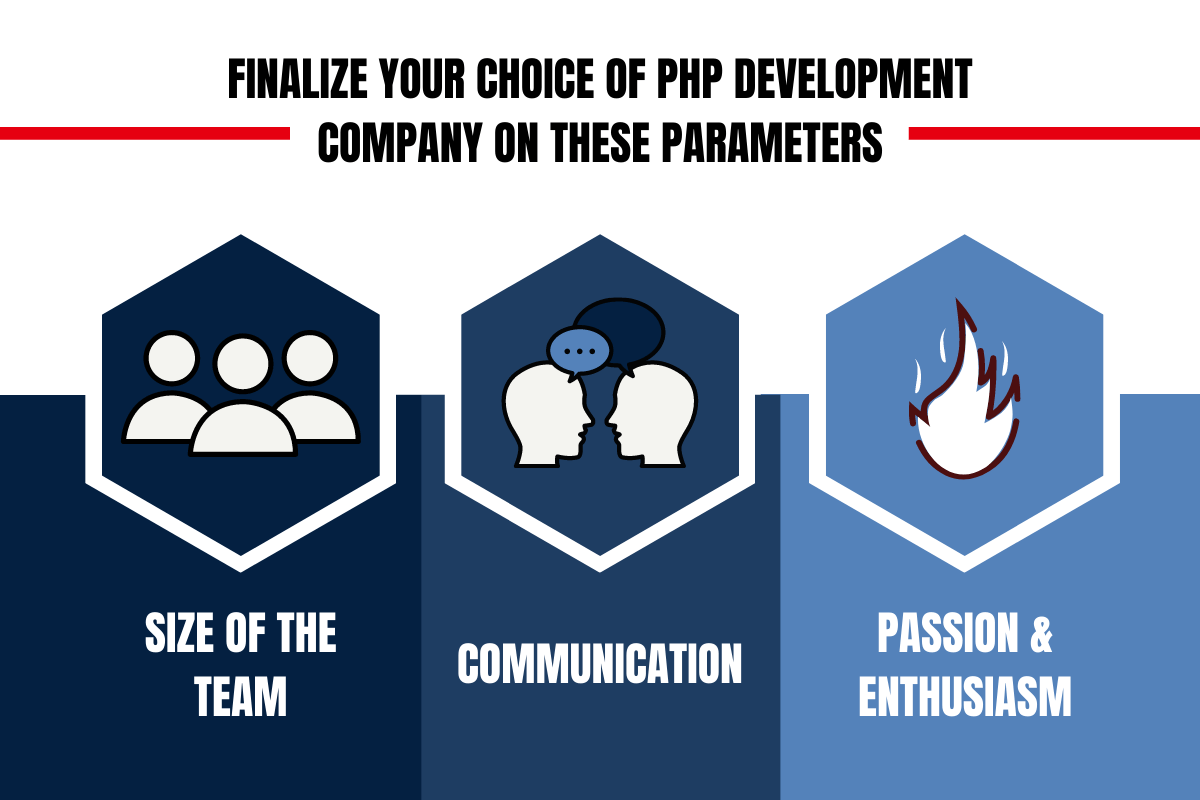 FINALIZE YOUR CHOICE OF PHP DEVELOPMENT COMPANY ON THESE PARAMETERS

SIZE OF THE TEAM

COMMUNICATION

PASSION & ENTHUSIASM